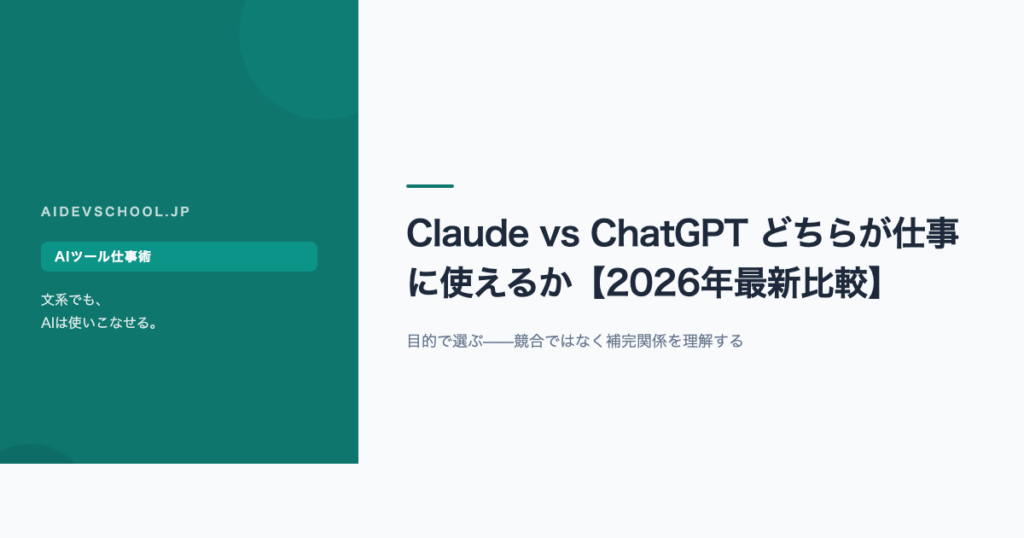 AIDEVSCHOOL.JP

AIツール仕事術

文系でも、
AIは使いこなせる。

Claude vs ChatGPT どちらが仕事に使えるか【2026年最新比較】

目的で選ぶ——競合ではなく補完関係を理解する